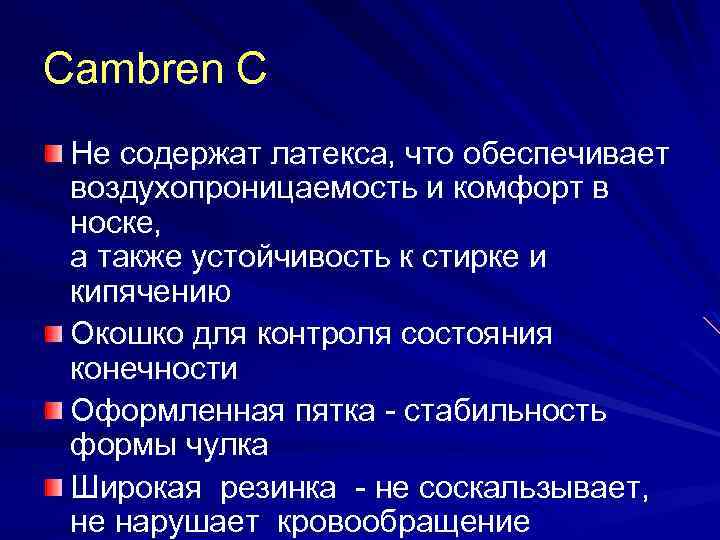 Cambren C

Не содержат латекса, что обеспечивает воздухопроницаемость и комфорт в носке,
а также устойчивость к стирке и кипячению

Окошко для контроля состояния конечности

Оформленная пятка - стабильность формы чулка

Широкая резинка - не соскальзывает, не нарушает кровообращение